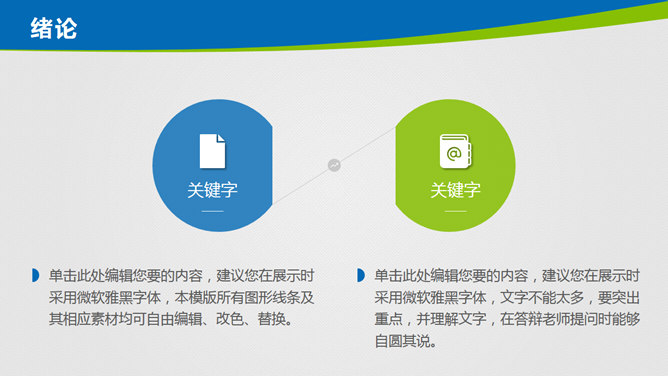 绪论

关键字

关键字

单击此处编辑您要的内容，建议您在展示时采用微软雅黑字体，本模版所有图形线条及其相应素材均可自由编辑、改色、替换。

单击此处编辑您要的内容，建议您在展示时采用微软雅黑字体，文字不能太多，要突出重点，并理解文字，在答辩老师提问时能够自圆其说。